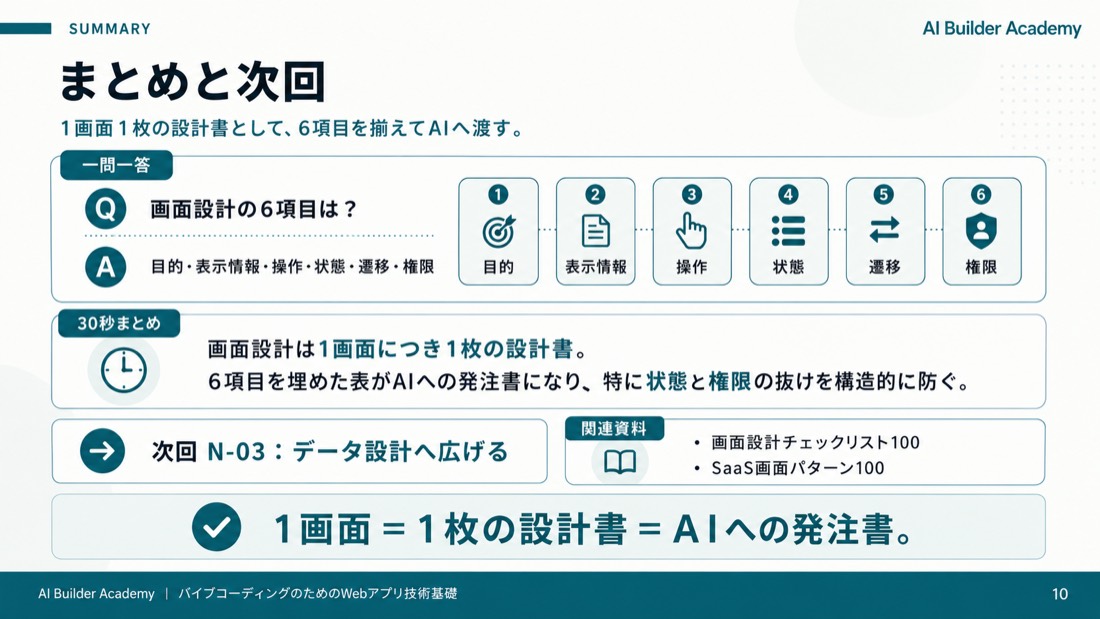 SUMMARY

AI Builder Academy

まとめと次回

1画面1枚の設計書として、6項目を揃えてAIへ渡す。

一問一答

Q 画面設計の6項目は？

A 目的・表示情報・操作・状態・遷移・権限

1 目的
2 表示情報
3 操作
4 状態
5 遷移
6 権限

30秒まとめ

画面設計は1画面につき1枚の設計書。
6項目を埋めた表がAIへの発注書になり、特に状態と権限の抜けを構造的に防ぐ。

次回 N-03：データ設計へ広げる

関連資料
• 画面設計チェックリスト100
• SaaS画面パターン100

1画面＝1枚の設計書＝AIへの発注書。

AI Builder Academy ｜ バイブコーディングのためのWebアプリ技術基礎

10